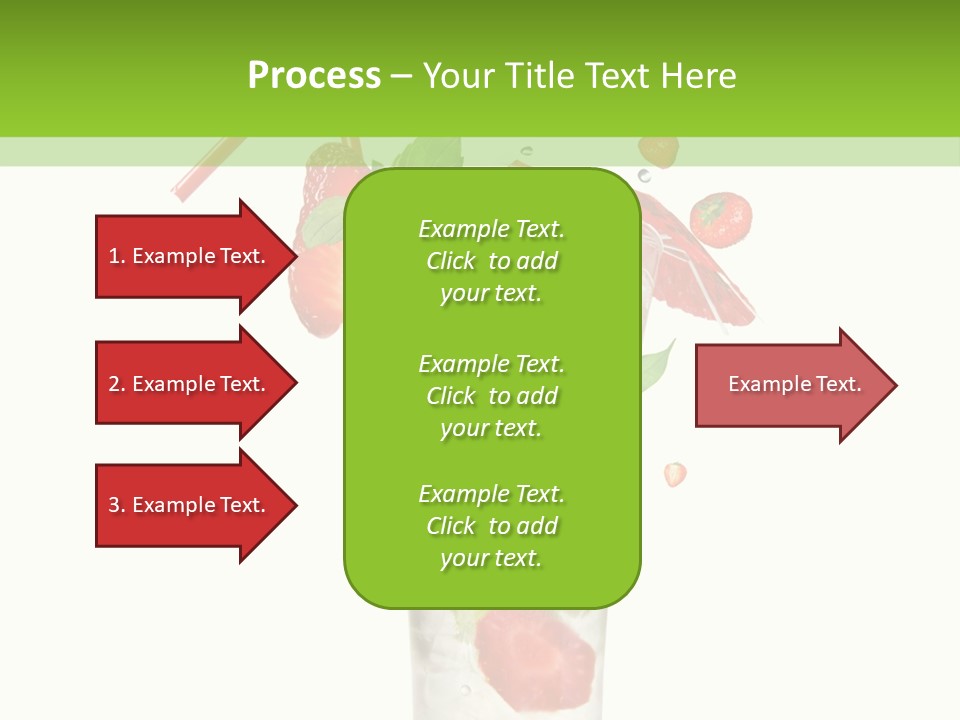 Process – Your Title Text Here

1. Example Text.

2. Example Text.

3. Example Text.

Example Text. Click to add your text.

Example Text. Click to add your text.

Example Text. Click to add your text.

Example Text.